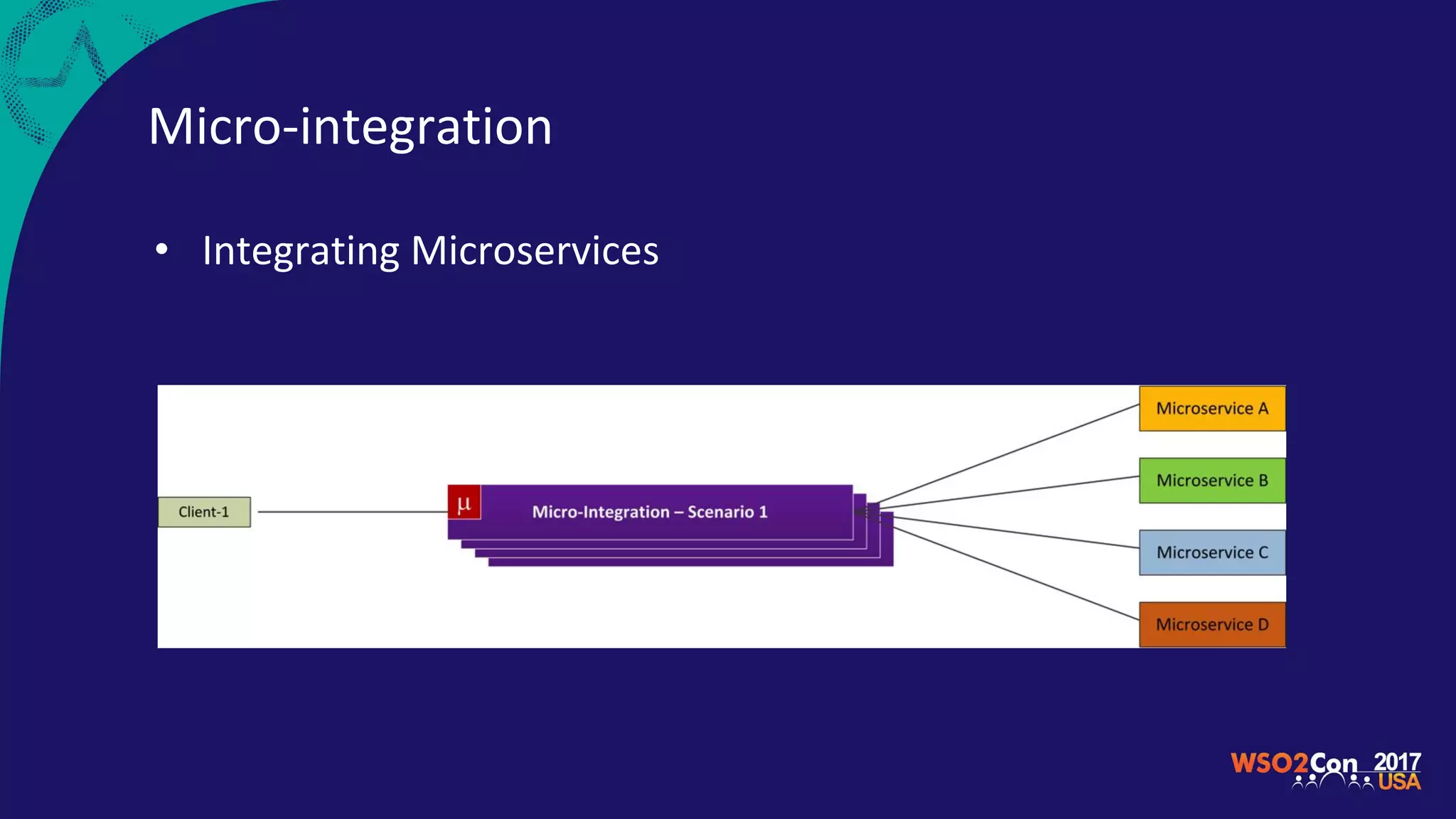 Micro-integration

• Integrating Microservices

Client-1

μ

Micro-Integration – Scenario 1

Microservice A

Microservice B

Microservice C

Microservice D

WSO2Con 2017 USA